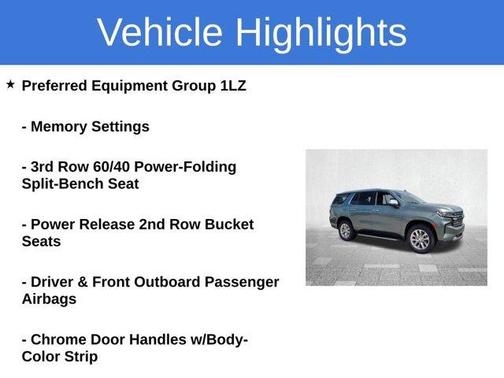 Vehicle Highlights

★ Preferred Equipment Group 1LZ

- Memory Settings

- 3rd Row 60/40 Power-Folding Split-Bench Seat

- Power Release 2nd Row Bucket Seats

- Driver & Front Outboard Passenger Airbags

- Chrome Door Handles w/Body-Color Strip